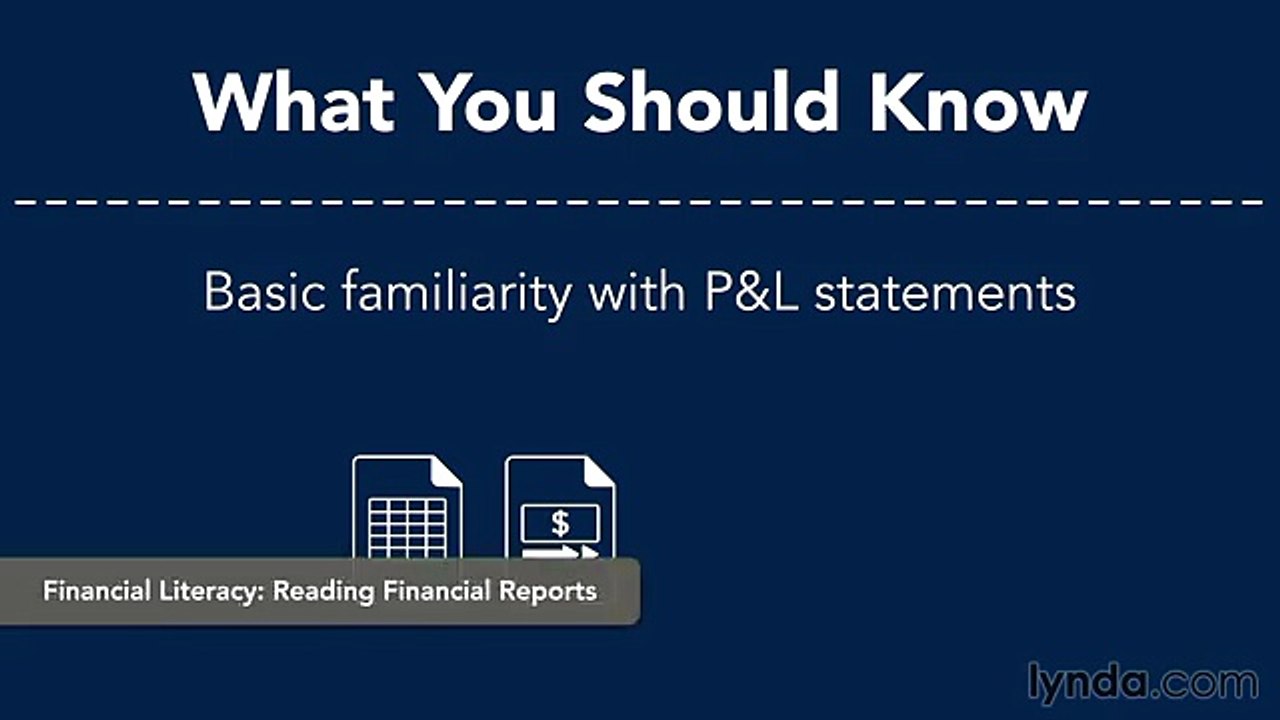 What You Should Know

Basic familiarity with P&L statements

$

Financial Literacy: Reading Financial Reports

lynda.com